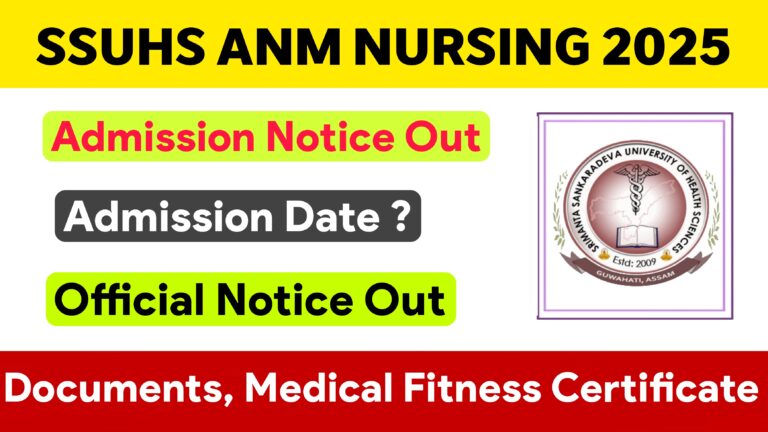 SSUHS ANM NURSING 2025

Admission Notice Out

Admission Date ?

Official Notice Out

SRIMANTA SANKARADEVA UNIVERSITY OF HEALTH SCIENCES
Estd: 2009
GUWAHATI, ASSAM

Documents, Medical Fitness Certificate